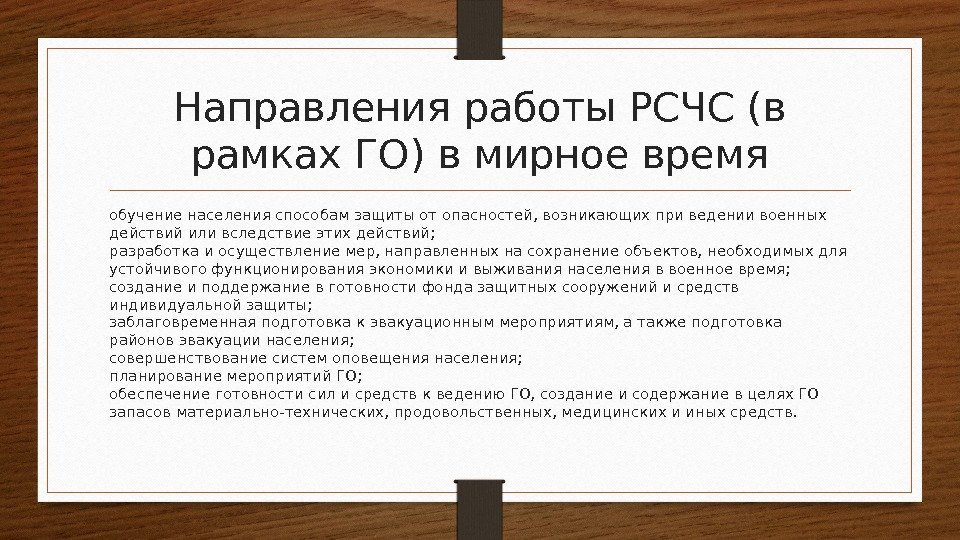 Направления работы РСЧС (в рамках ГО) в мирное время

обучение населения способам защиты от опасностей, возникающих при ведении военных действий или вследствие этих действий;
разработка и осуществление мер, направленных на сохранение объектов, необходимых для устойчивого функционирования экономики и выживания населения в военное время;
создание и поддержание в готовности фонда защитных сооружений и средств индивидуальной защиты;
заблаговременная подготовка к эвакуационным мероприятиям, а также подготовка районов эвакуации населения;
совершенствование систем оповещения населения;
планирование мероприятий ГО;
обеспечение готовности сил и средств к ведению ГО, создание и содержание в целях ГО запасов материально-технических, продовольственных, медицинских и иных средств.